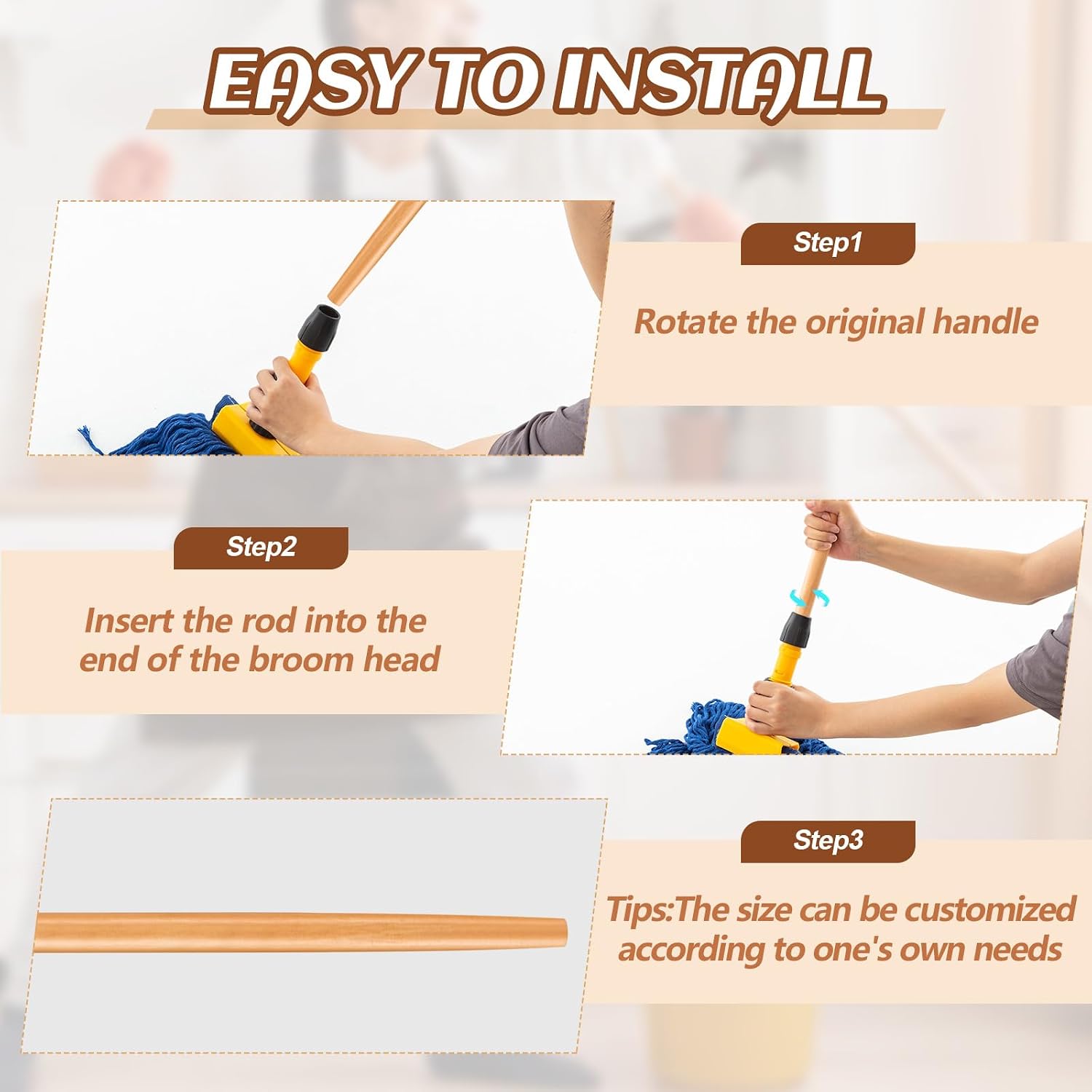 EASY TO INSTALL

Step1

Rotate the original handle

Step2

Insert the rod into the end of the broom head

Step3

Tips:The size can be customized according to one's own needs